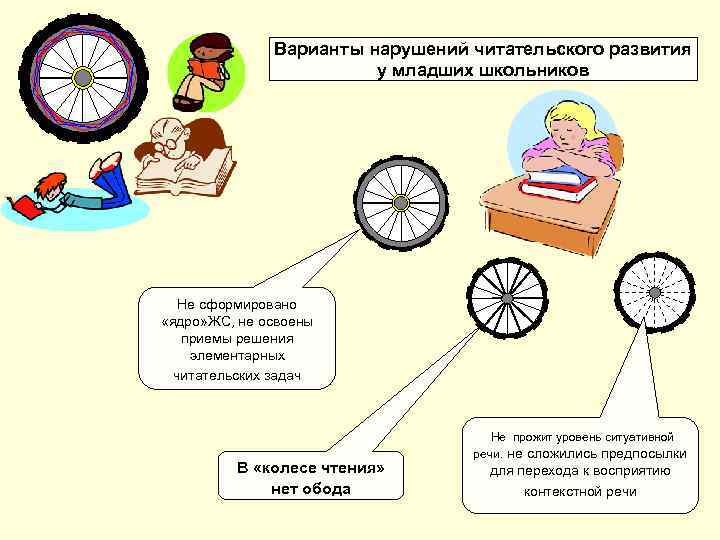 Варианты нарушений читательского развития у младших школьников

Не сформировано «ядро»ЖС, не освоены приемы решения элементарных читательских задач

В «колесе чтения» нет обода

Не прожит уровень ситуативной речи. не сложились предпосылки для перехода к восприятию контекстной речи